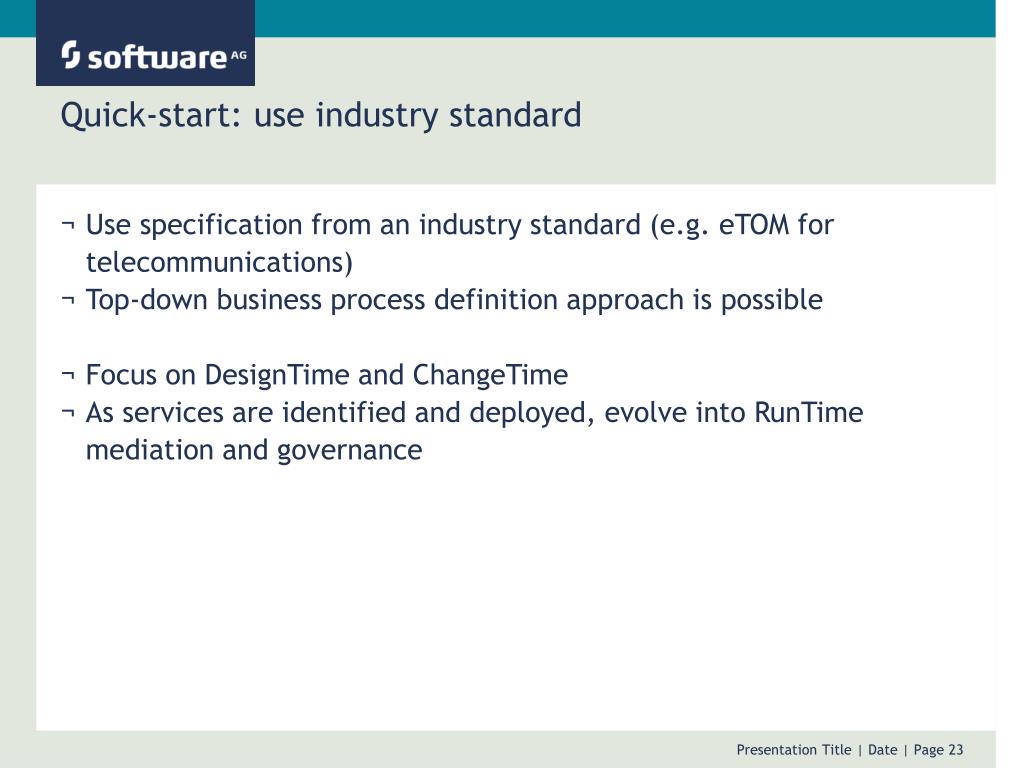 software AG

Quick-start: use industry standard

¬ Use specification from an industry standard (e.g. eTOM for telecommunications)
¬ Top-down business process definition approach is possible

¬ Focus on DesignTime and ChangeTime
¬ As services are identified and deployed, evolve into RunTime mediation and governance

Presentation Title | Date | Page 23